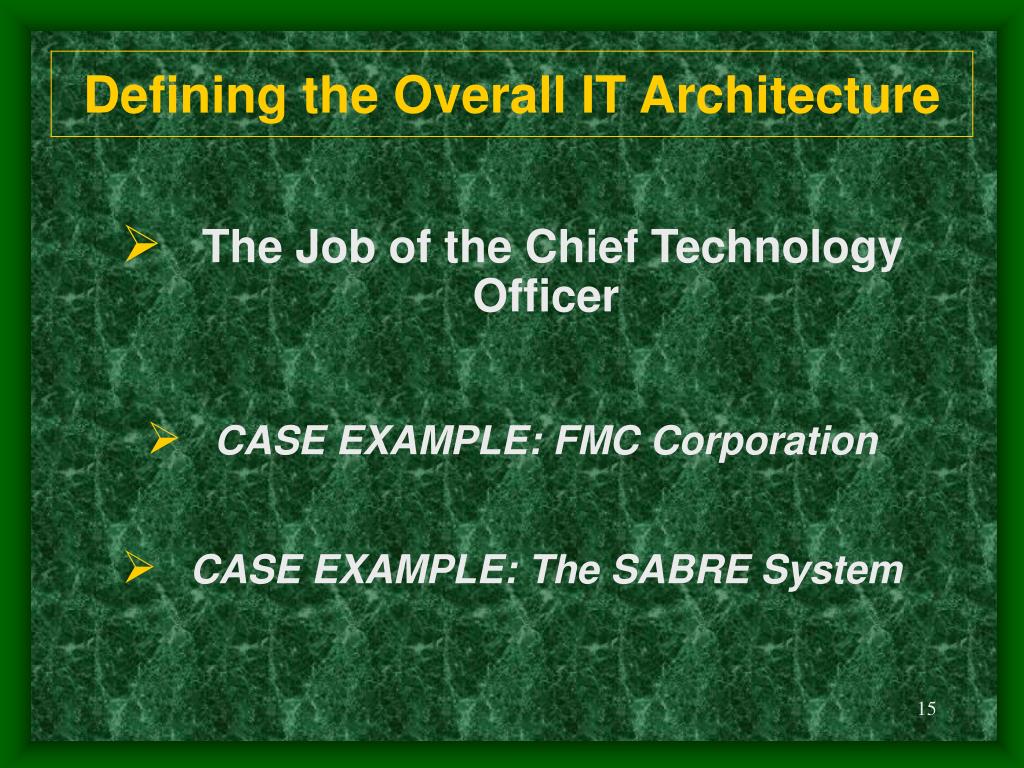 Defining the Overall IT Architecture

➢ The Job of the Chief Technology Officer

➢ CASE EXAMPLE: FMC Corporation

➢ CASE EXAMPLE: The SABRE System

15